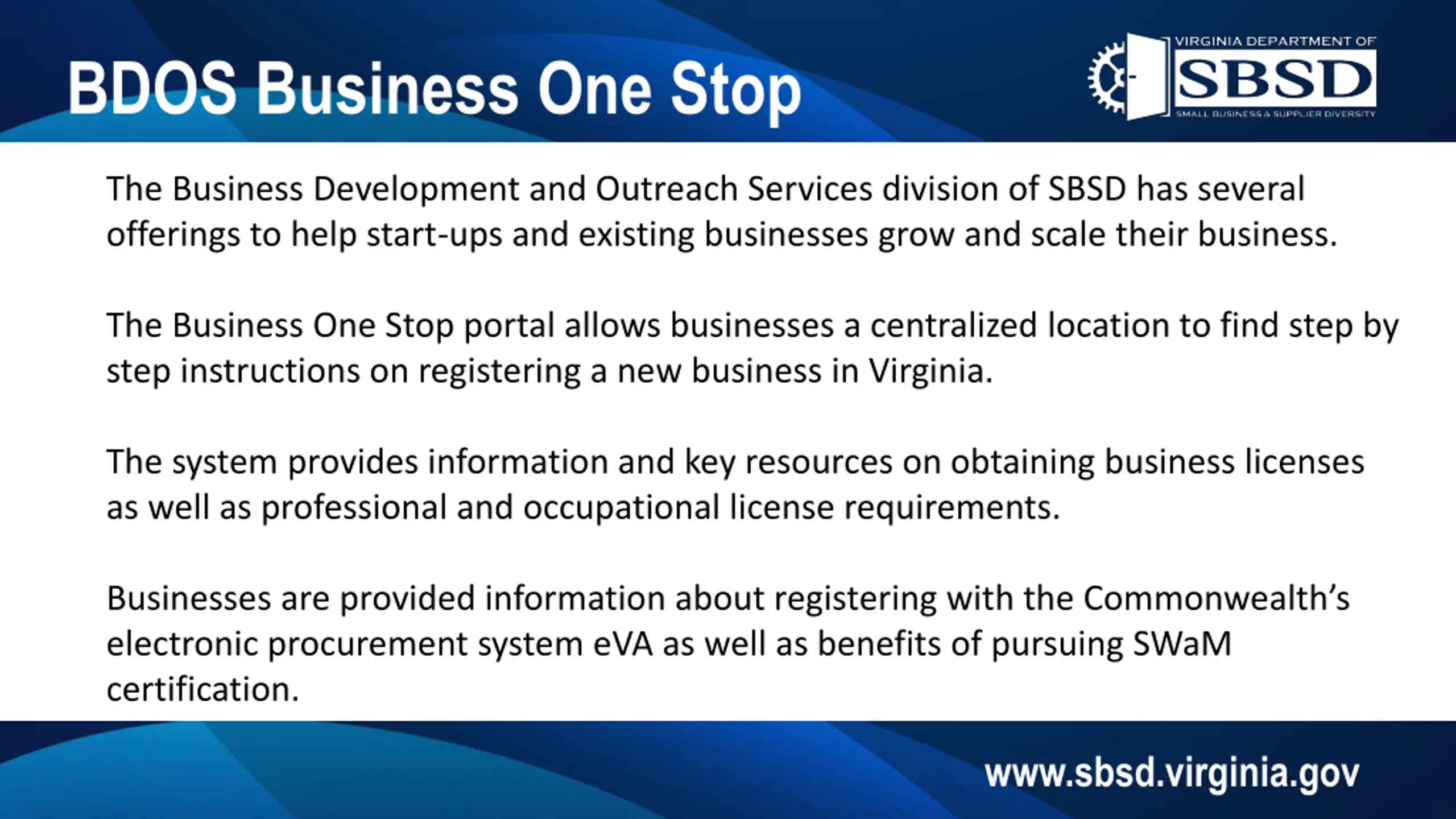 BDOS Business One Stop

VIRGINIA DEPARTMENT OF
SBSD
SMALL BUSINESS & SUPPLIER DIVERSITY

The Business Development and Outreach Services division of SBSD has several offerings to help start-ups and existing businesses grow and scale their business.

The Business One Stop portal allows businesses a centralized location to find step by step instructions on registering a new business in Virginia.

The system provides information and key resources on obtaining business licenses as well as professional and occupational license requirements.

Businesses are provided information about registering with the Commonwealth's electronic procurement system eVA as well as benefits of pursuing SWaM certification.

www.sbsd.virginia.gov